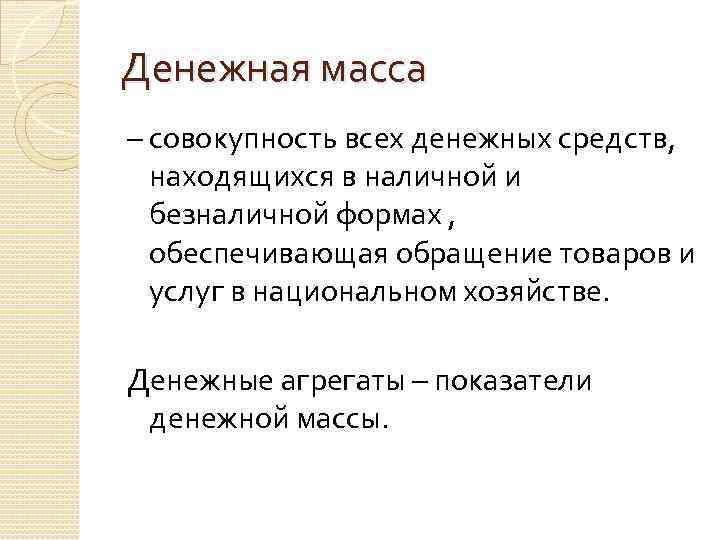 Денежная масса

– совокупность всех денежных средств, находящихся в наличной и безналичной формах , обеспечивающая обращение товаров и услуг в национальном хозяйстве.

Денежные агрегаты – показатели денежной массы.